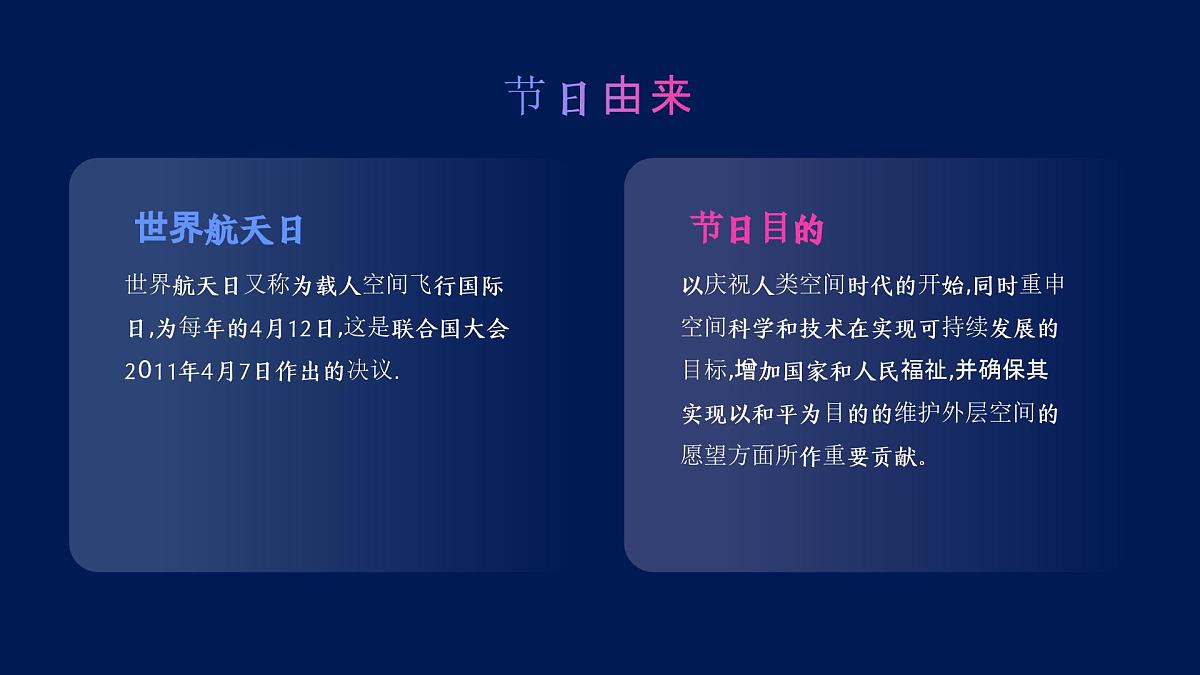 节日由来

世界航天日

世界航天日又称为载人空间飞行国际日,为每年的4月12日,这是联合国大会2011年4月7日作出的决议.

节日目的

以庆祝人类空间时代的开始,同时重申空间科学和技术在实现可持续发展的目标,增加国家和人民福祉,并确保其实现以和平为目的的维护外层空间的愿望方面所作重要贡献。